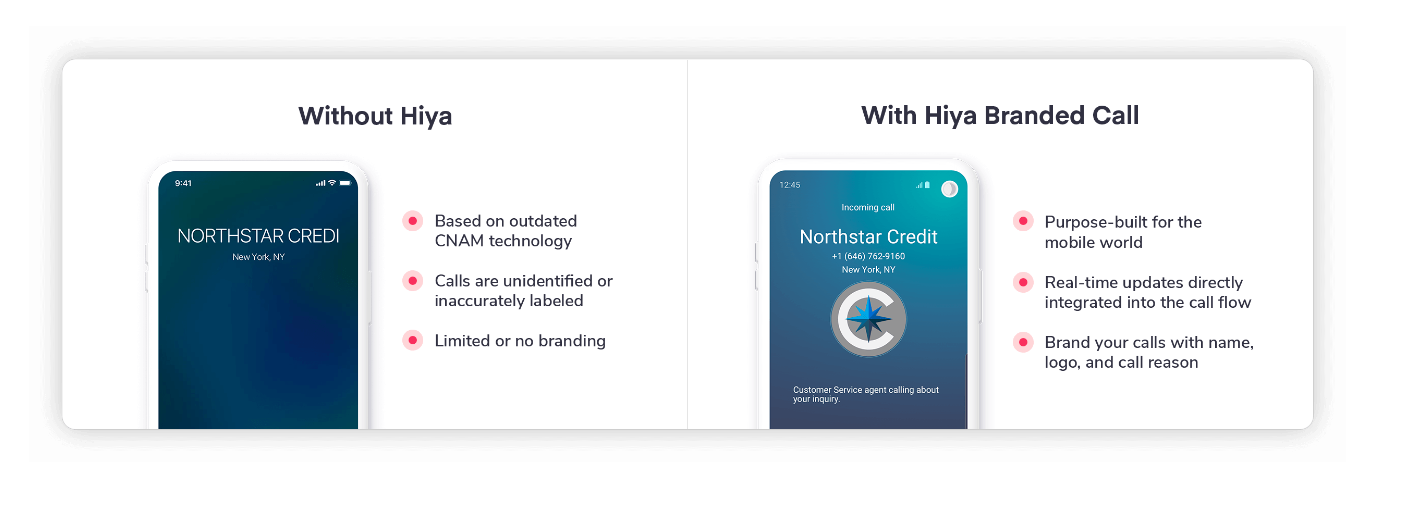 Without Hiya

9:41

NORTHSTAR CREDI
New York, NY

Based on outdated CNAM technology

Calls are unidentified or inaccurately labeled

Limited or no branding

With Hiya Branded Call

12:45

Incoming call

Northstar Credit
+1 (646) 762-9160
New York, NY

Customer Service agent calling about your inquiry.

Purpose-built for the mobile world

Real-time updates directly integrated into the call flow

Brand your calls with name, logo, and call reason